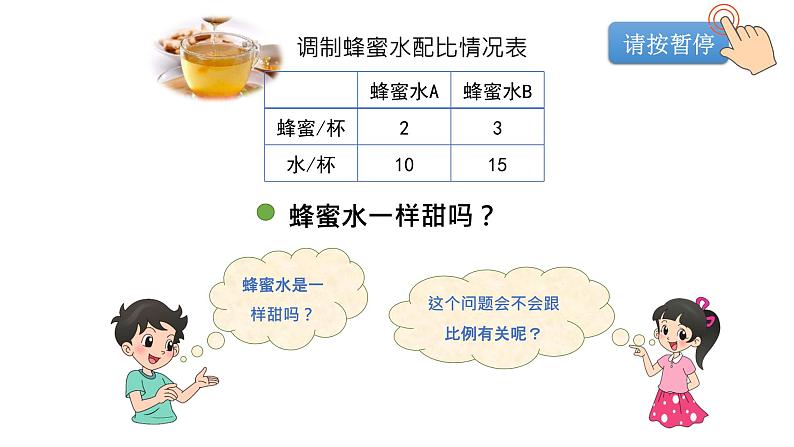 调制蜂蜜水配比情况表

请按暂停

|  | 蜂蜜水A | 蜂蜜水B |
|---|---|---|
| 蜂蜜/杯 | 2 | 3 |
| 水/杯 | 10 | 15 |

蜂蜜水一样甜吗？

蜂蜜水是一样甜吗？

这个问题会不会跟比例有关呢？